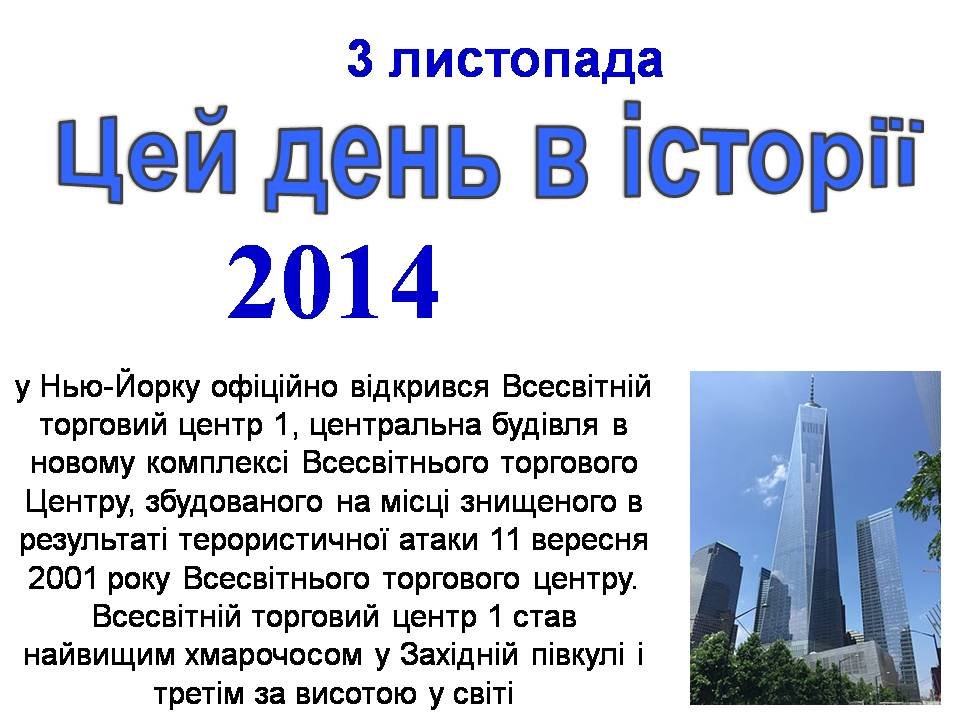 3 листопада

Цей день в історії

2014

у Нью-Йорку офіційно відкрився Всесвітній торговий центр 1, центральна будівля в новому комплексі Всесвітнього торгового Центру, збудованого на місці знищеного в результаті терористичної атаки 11 вересня 2001 року Всесвітнього торгового центру. Всесвітній торговий центр 1 став найвищим хмарочосом у Західній півкулі і третім за висотою у світі